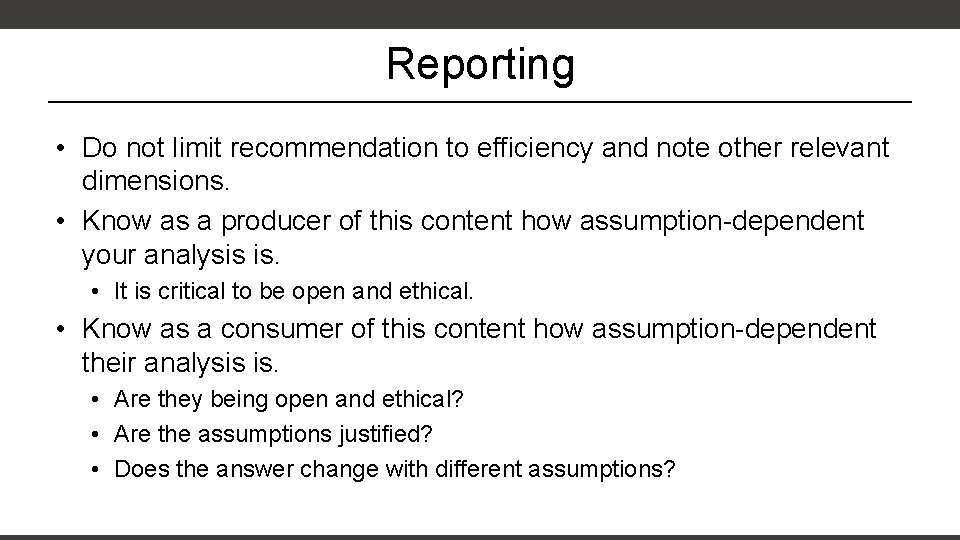 Reporting

• Do not limit recommendation to efficiency and note other relevant dimensions.
• Know as a producer of this content how assumption-dependent your analysis is.
  • It is critical to be open and ethical.
• Know as a consumer of this content how assumption-dependent their analysis is.
  • Are they being open and ethical?
  • Are the assumptions justified?
  • Does the answer change with different assumptions?